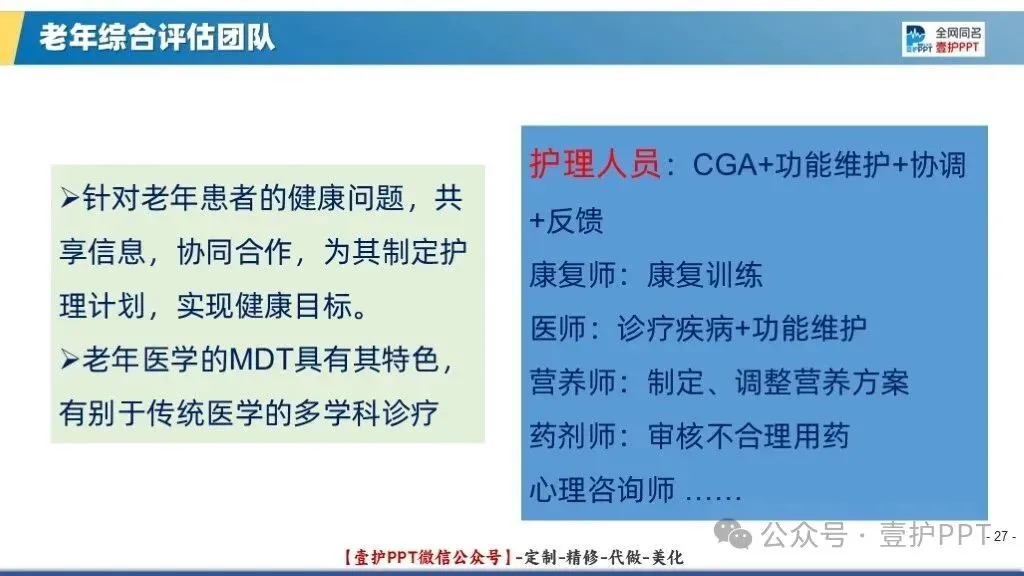 老年综合评估团队

全网同名
壹护PPT

➢针对老年患者的健康问题，共享信息，协同合作，为其制定护理计划，实现健康目标。

➢老年医学的MDT具有其特色，有别于传统医学的多学科诊疗

护理人员：CGA+功能维护+协调+反馈

康复师：康复训练

医师：诊疗疾病+功能维护

营养师：制定、调整营养方案

药剂师：审核不合理用药

心理咨询师 ……

公众号 · 壹护PPT

- 27 -

【壹护PPT微信公众号】-定制-精修-代做-美化